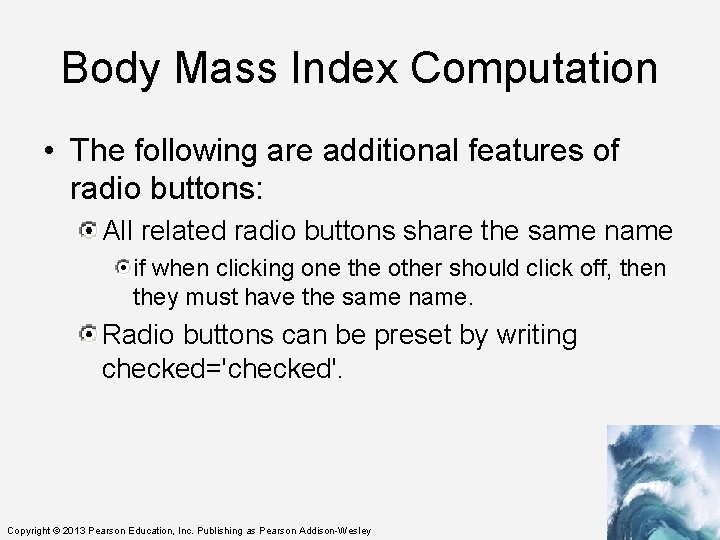 Body Mass Index Computation

• The following are additional features of radio buttons:

All related radio buttons share the same name

if when clicking one the other should click off, then they must have the same name.

Radio buttons can be preset by writing checked='checked'.

Copyright © 2013 Pearson Education, Inc. Publishing as Pearson Addison-Wesley